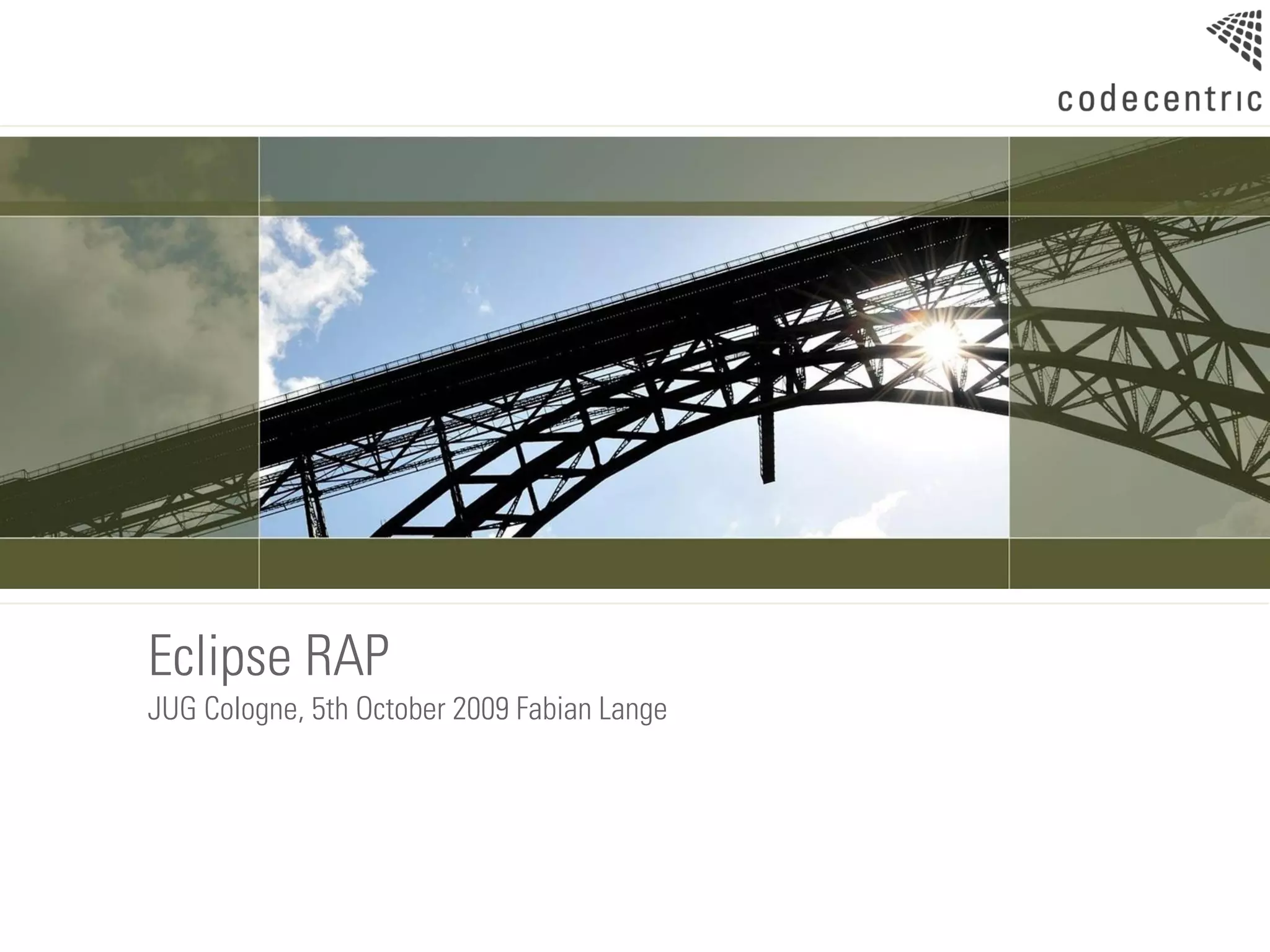 codecentric

Eclipse RAP
JUG Cologne, 5th October 2009 Fabian Lange